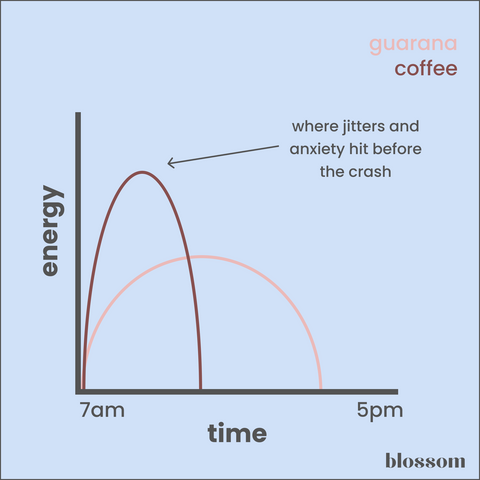 guarana
coffee

where jitters and anxiety hit before the crash

energy

7am

5pm

time

blossom